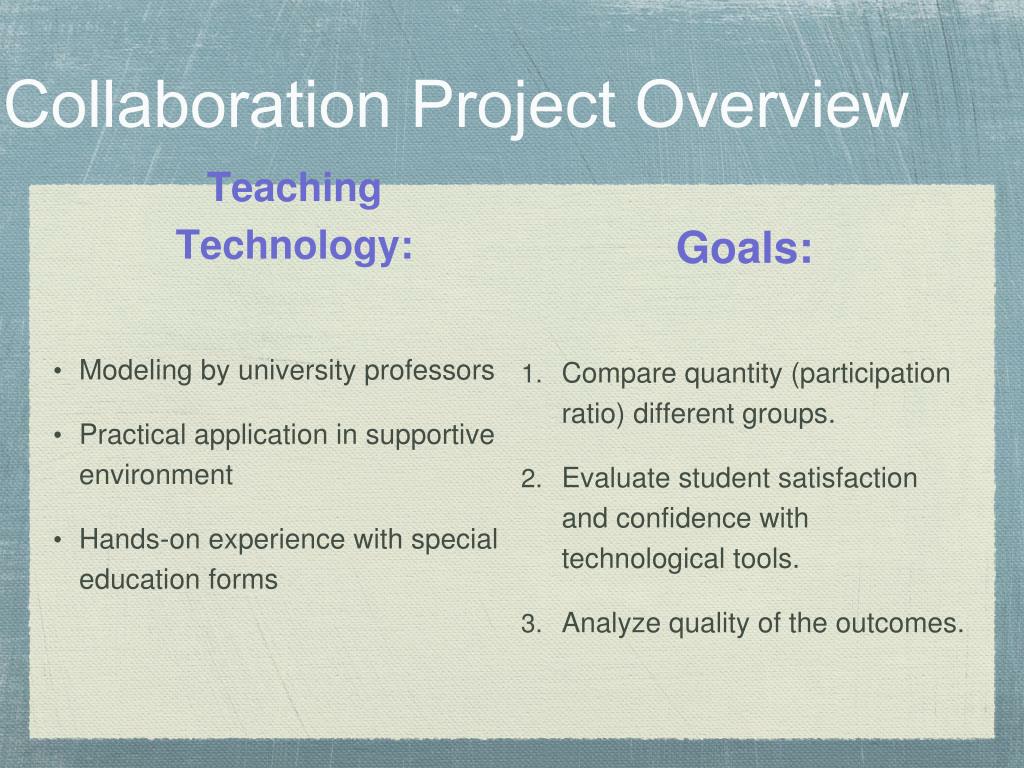 Collaboration Project Overview

Teaching Technology:

• Modeling by university professors
• Practical application in supportive environment
• Hands-on experience with special education forms

Goals:

1. Compare quantity (participation ratio) different groups.
2. Evaluate student satisfaction and confidence with technological tools.
3. Analyze quality of the outcomes.